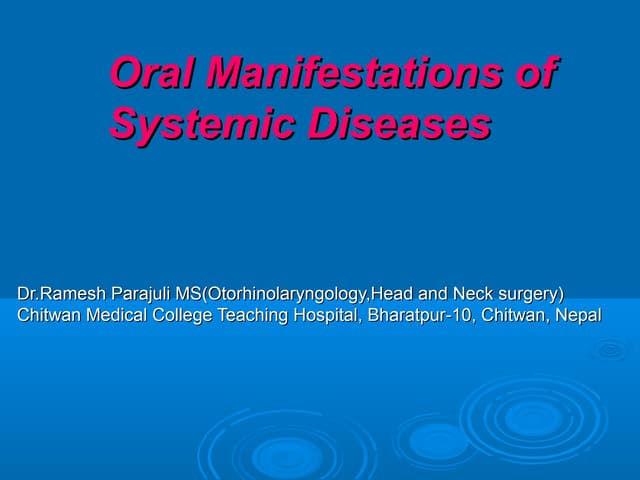 Oral Manifestations of Systemic Diseases

Dr.Ramesh Parajuli MS(Otorhinolaryngology,Head and Neck surgery)
Chitwan Medical College Teaching Hospital, Bharatpur-10, Chitwan, Nepal